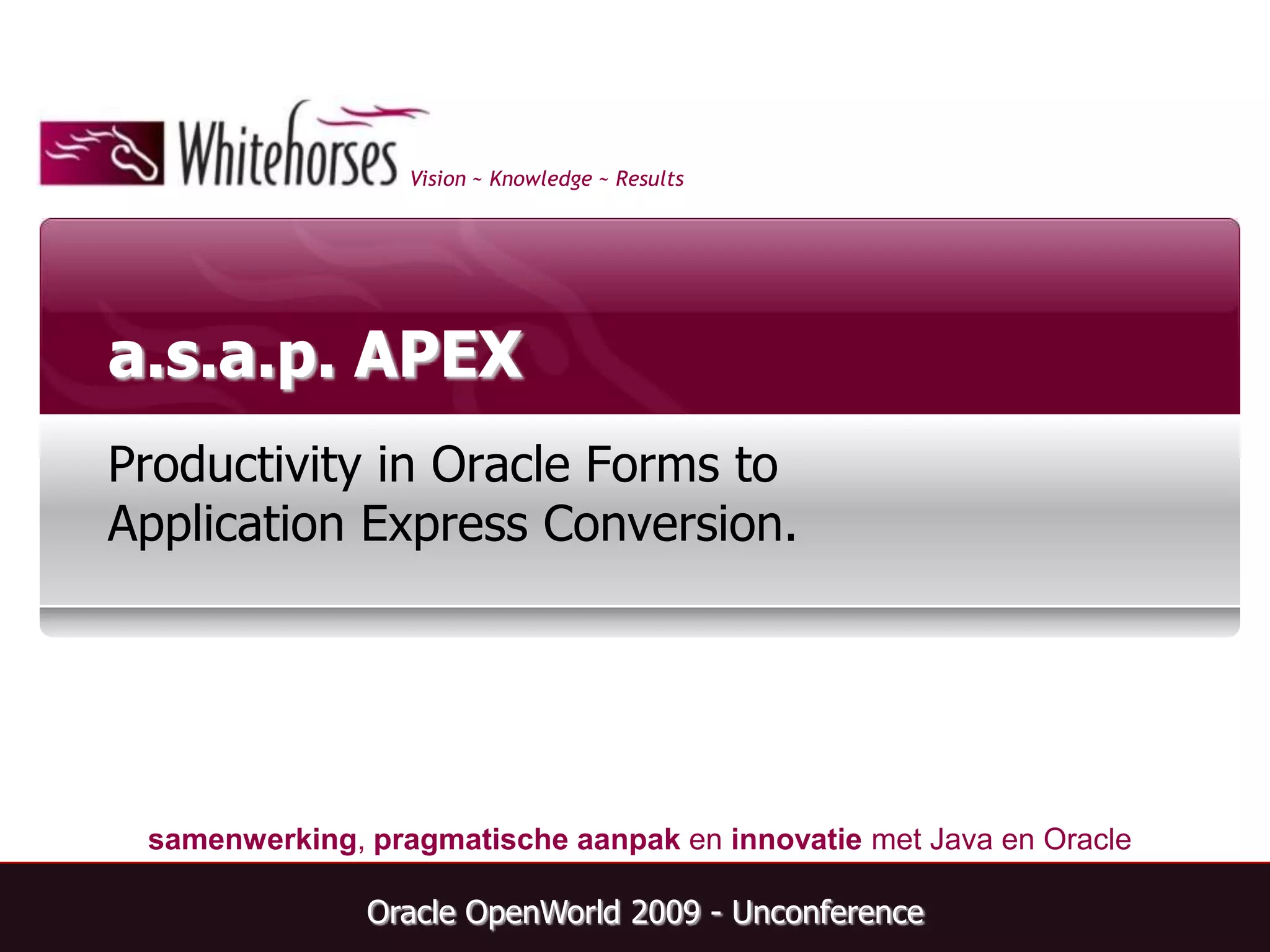 Whitehorses Vision ~ Knowledge ~ Results

a.s.a.p. APEX

Productivity in Oracle Forms to Application Express Conversion.

samenwerking, pragmatische aanpak en innovatie met Java en Oracle

Oracle OpenWorld 2009 - Unconference